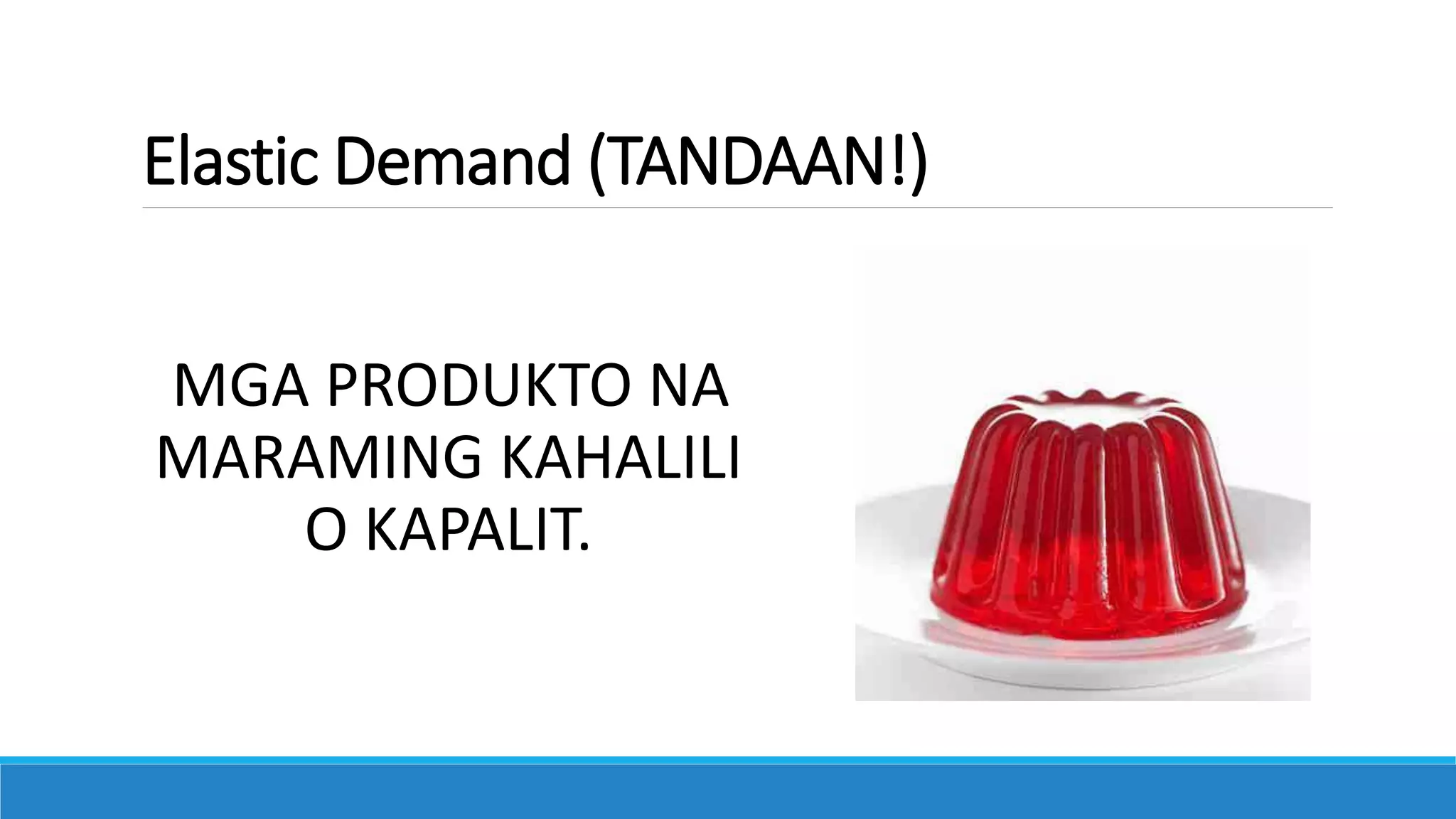 Elastic Demand (TANDAAN!)

MGA PRODUKTO NA MARAMING KAHALILI O KAPALIT.